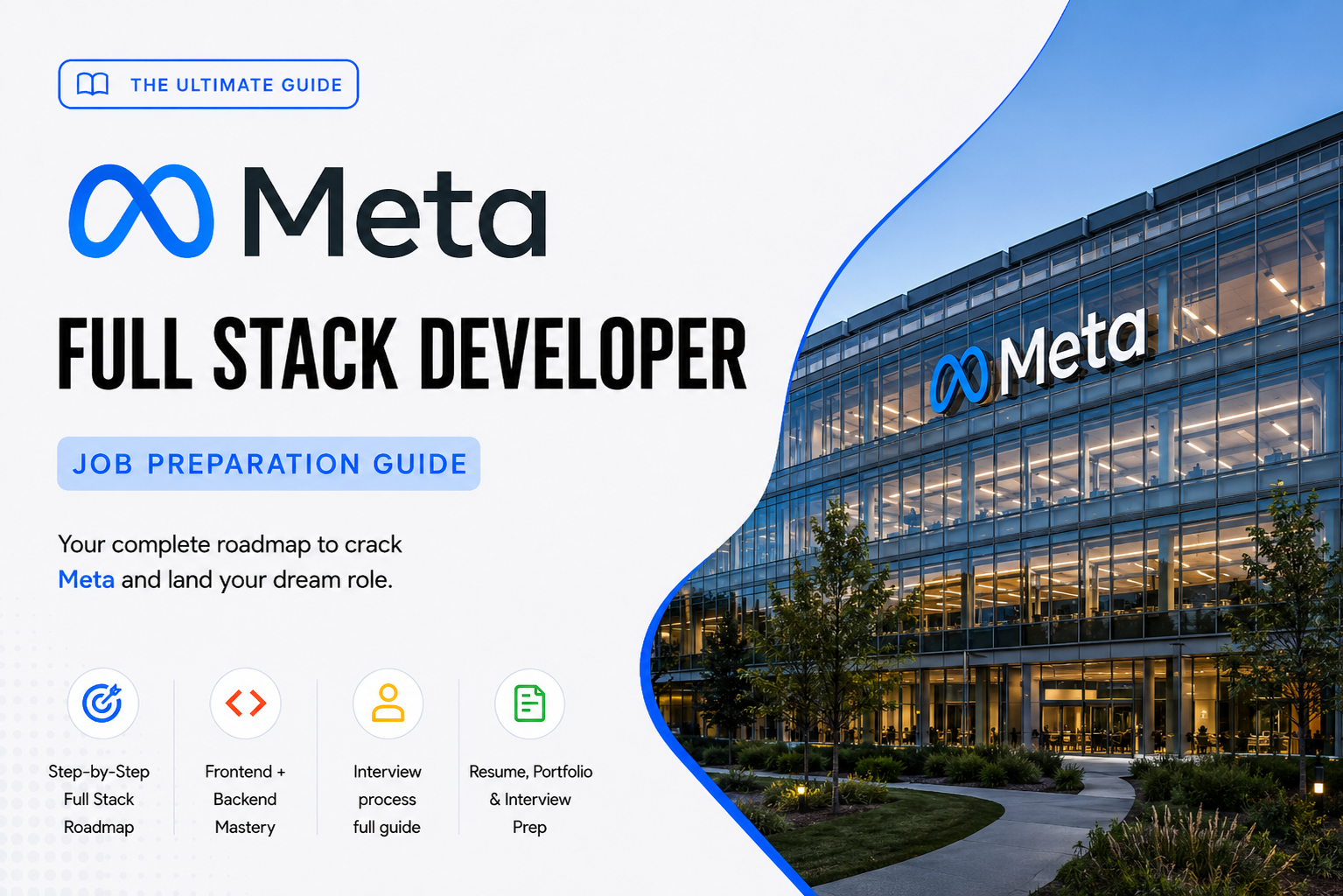 THE ULTIMATE GUIDE

Meta

FULL STACK DEVELOPER

JOB PREPARATION GUIDE

Your complete roadmap to crack Meta and land your dream role.

Step-by-Step Full Stack Roadmap

Frontend + Backend Mastery

Interview process full guide

Resume, Portfolio & Interview Prep

Meta